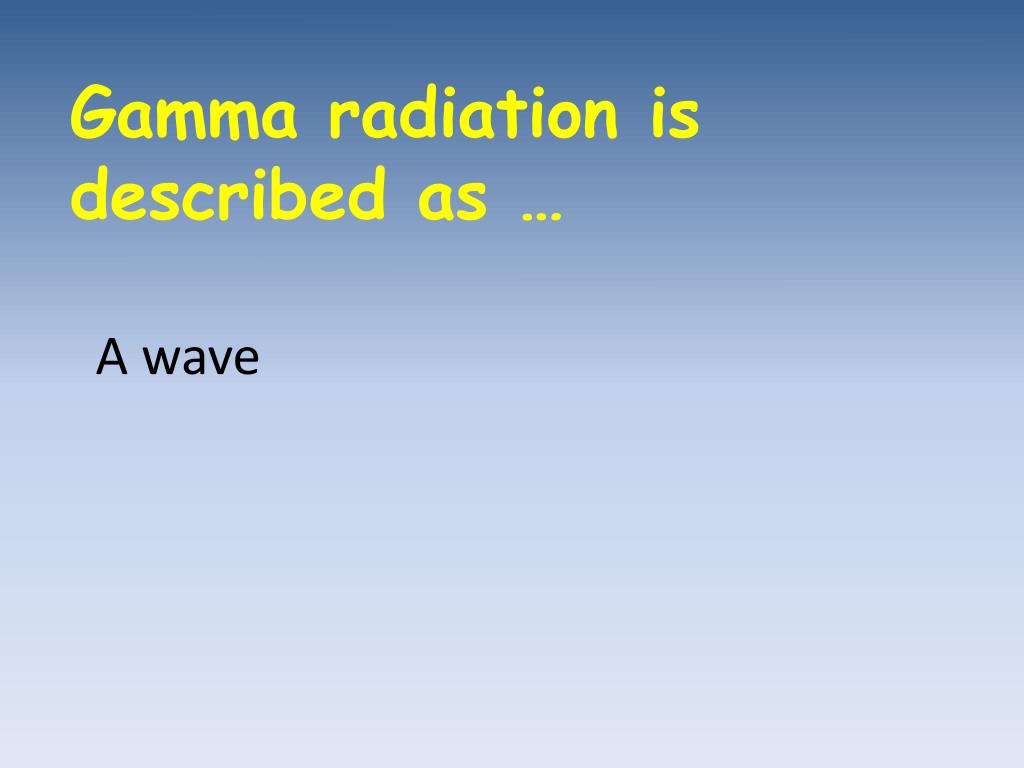 Gamma radiation is described as …

A wave